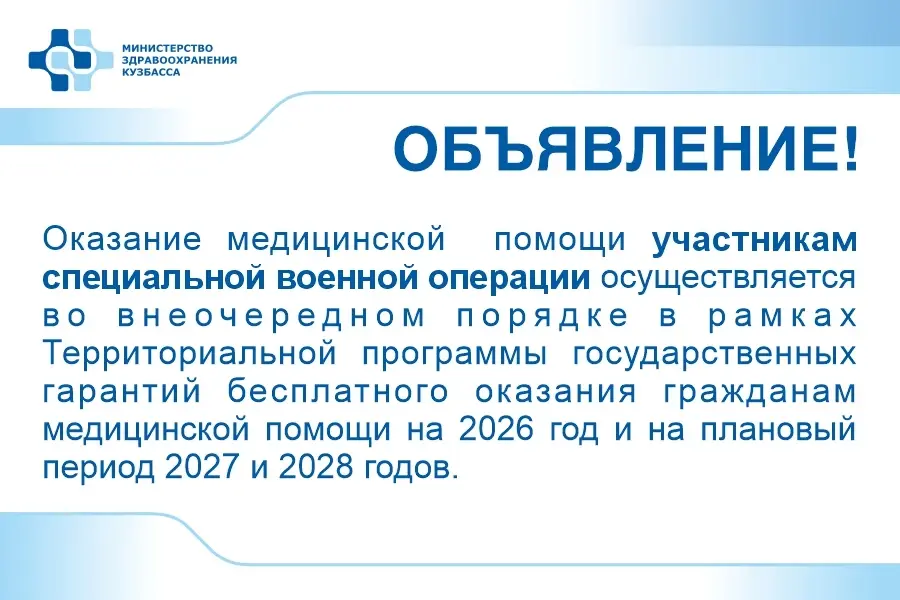 МИНИСТЕРСТВО
ЗДРАВООХРАНЕНИЯ
КУЗБАССА

ОБЪЯВЛЕНИЕ!

Оказание медицинской помощи участникам специальной военной операции осуществляется во внеочередном порядке в рамках Территориальной программы государственных гарантий бесплатного оказания гражданам медицинской помощи на 2026 год и на плановый период 2027 и 2028 годов.